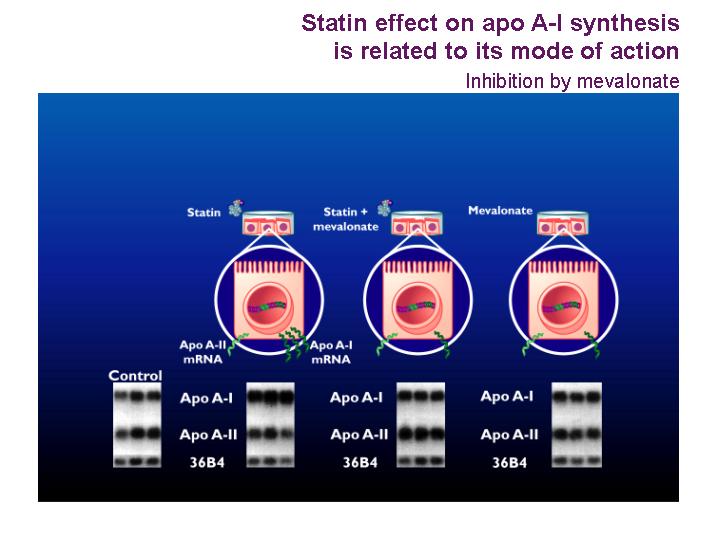 Statin effect on apo A-I synthesis is related to its mode of action

Inhibition by mevalonate

Statin

Statin + mevalonate

Mevalonate

Apo A-II mRNA

Apo A-I mRNA

Control

Apo A-I

Apo A-II

36B4

Apo A-I

Apo A-II

36B4

Apo A-I

Apo A-II

36B4